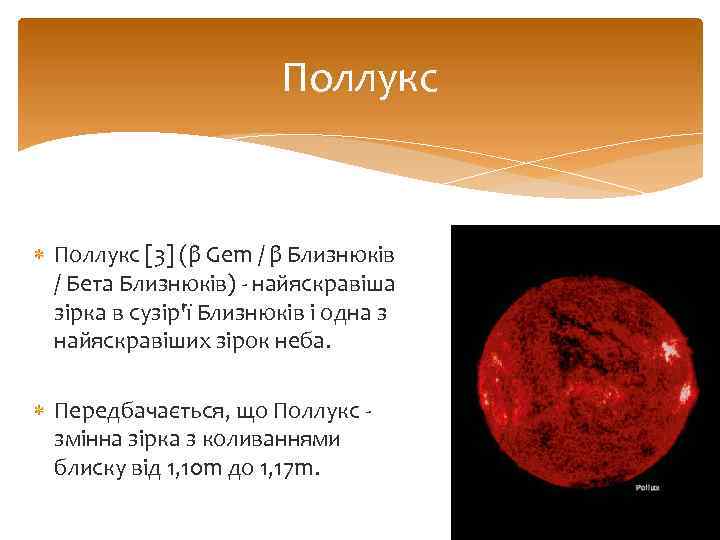 Поллукс

Поллукс [3] (β Gem / β Близнюків / Бета Близнюків) - найяскравіша зірка в сузір'ї Близнюків і одна з найяскравіших зірок неба.

Передбачається, що Поллукс - змінна зірка з коливаннями блиску від 1,10m до 1,17m.

Pollux